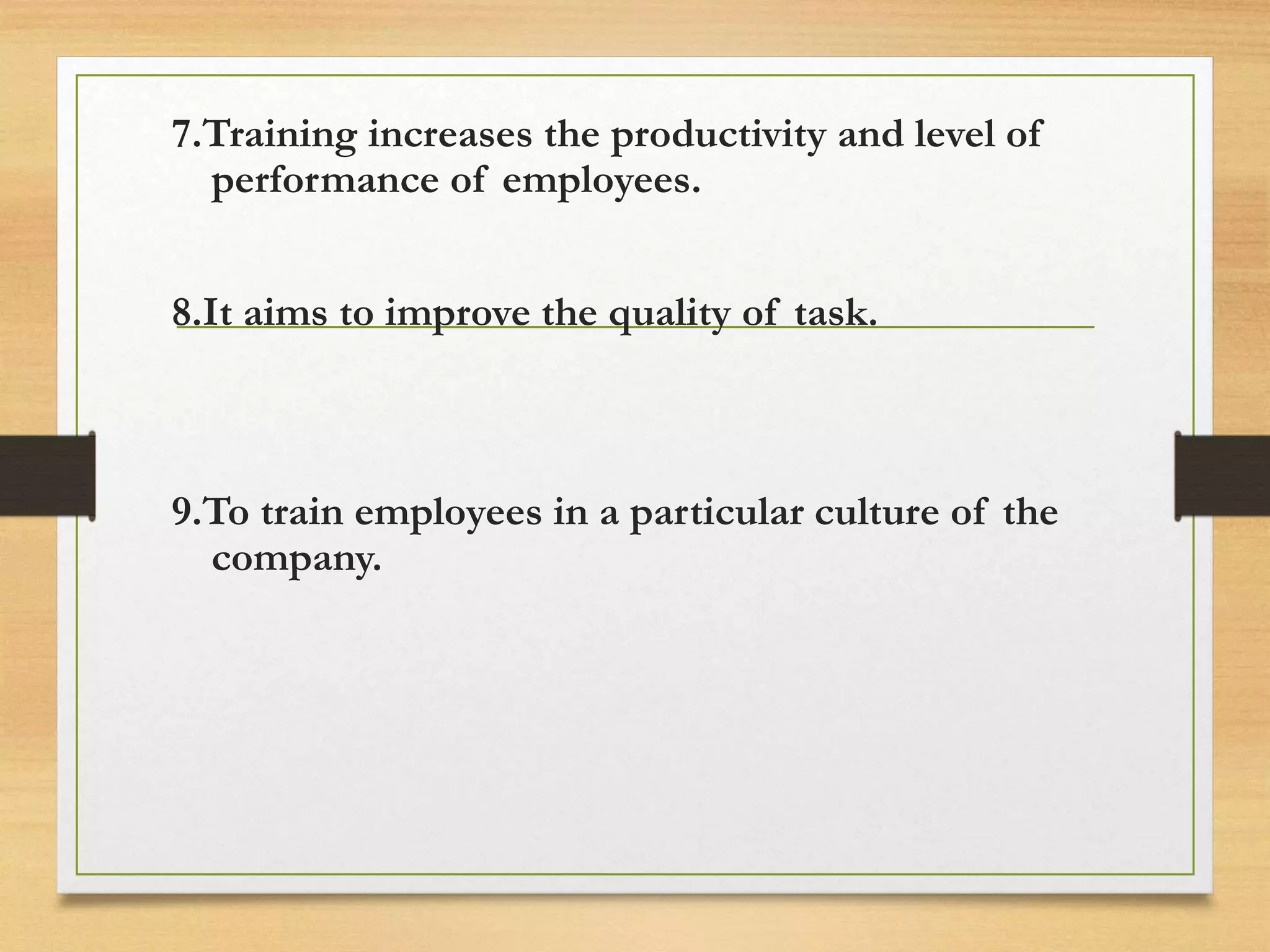 7.Training increases the productivity and level of performance of employees.

8.It aims to improve the quality of task.

9.To train employees in a particular culture of the company.